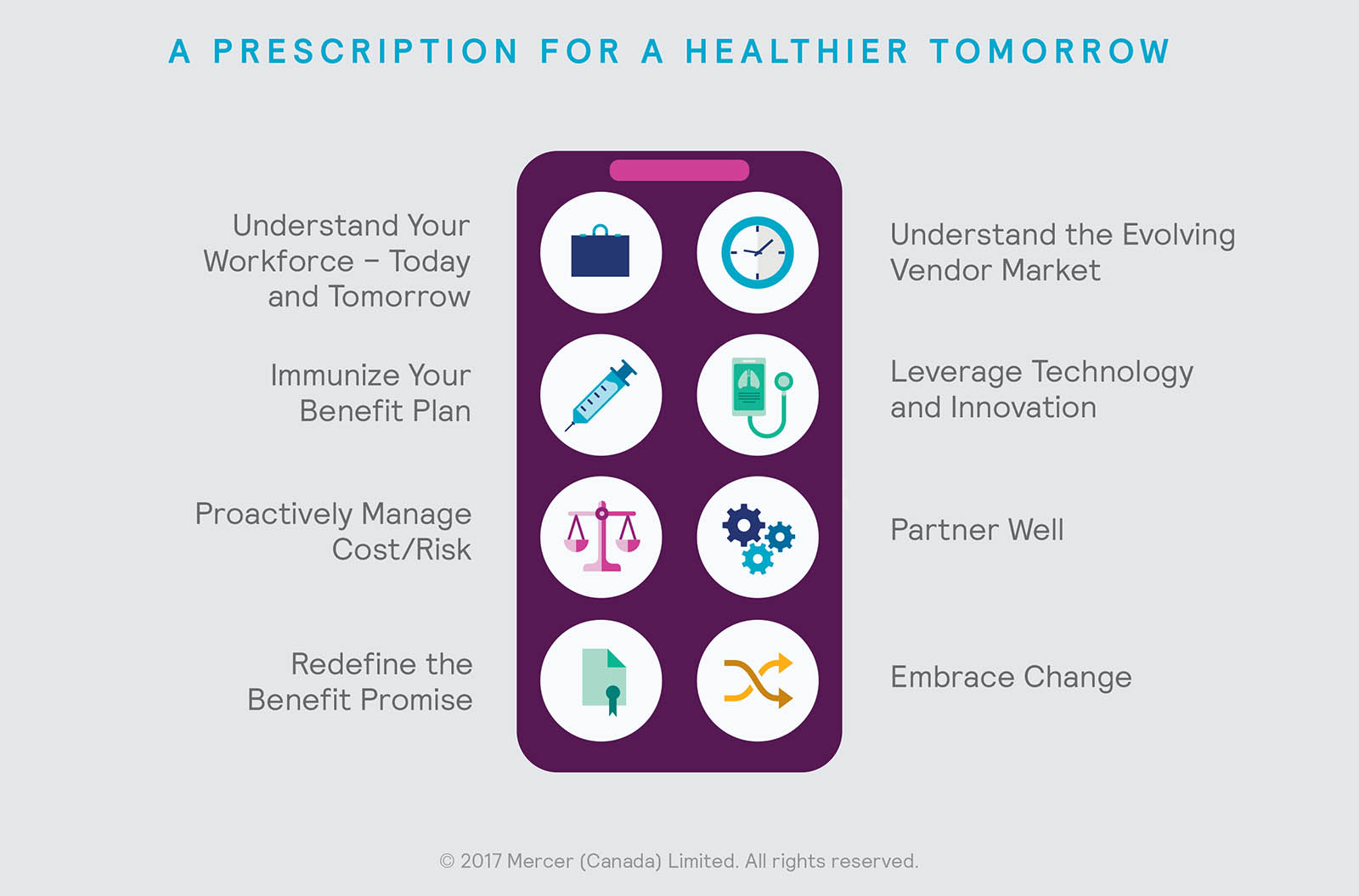 A PRESCRIPTION FOR A HEALTHIER TOMORROW

Understand Your Workforce – Today and Tomorrow

Immunize Your Benefit Plan

Proactively Manage Cost/Risk

Redefine the Benefit Promise

Understand the Evolving Vendor Market

Leverage Technology and Innovation

Partner Well

Embrace Change

© 2017 Mercer (Canada) Limited. All rights reserved.